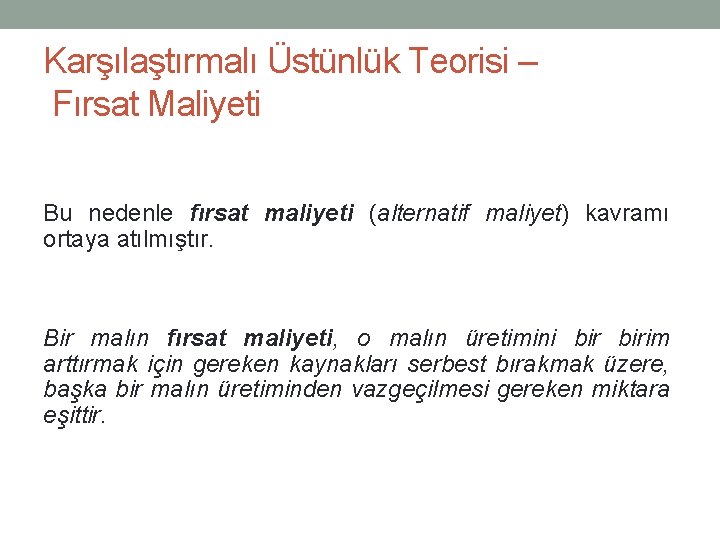 Karşılaştırmalı Üstünlük Teorisi – Fırsat Maliyeti

Bu nedenle fırsat maliyeti (alternatif maliyet) kavramı ortaya atılmıştır.

Bir malın fırsat maliyeti, o malın üretimini bir birim arttırmak için gereken kaynakları serbest bırakmak üzere, başka bir malın üretiminden vazgeçilmesi gereken miktara eşittir.